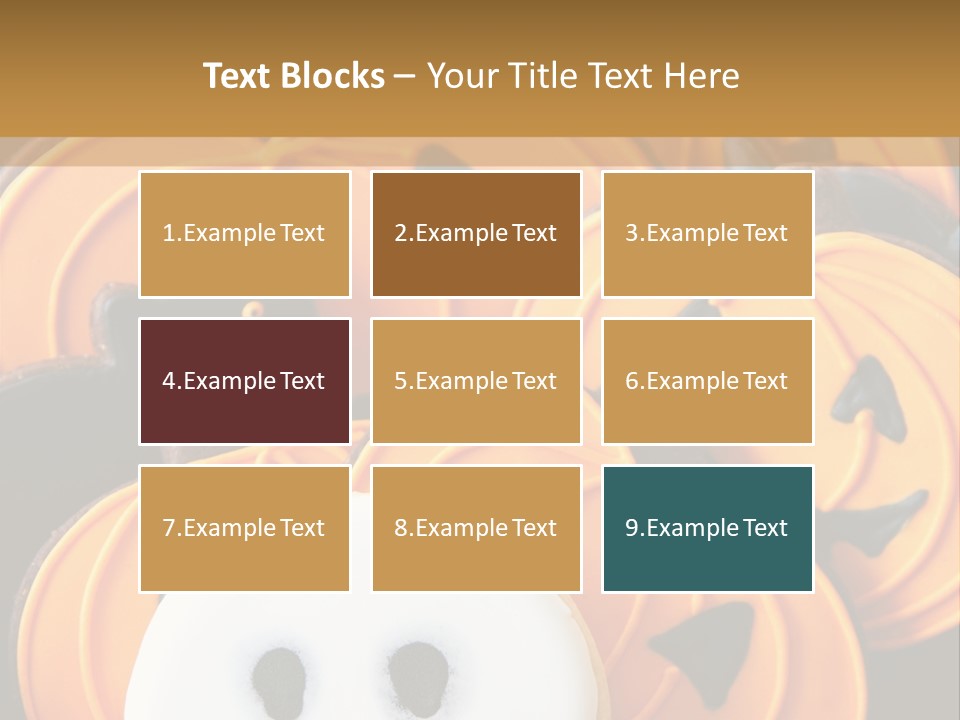 Text Blocks – Your Title Text Here

1.Example Text

2.Example Text

3.Example Text

4.Example Text

5.Example Text

6.Example Text

7.Example Text

8.Example Text

9.Example Text